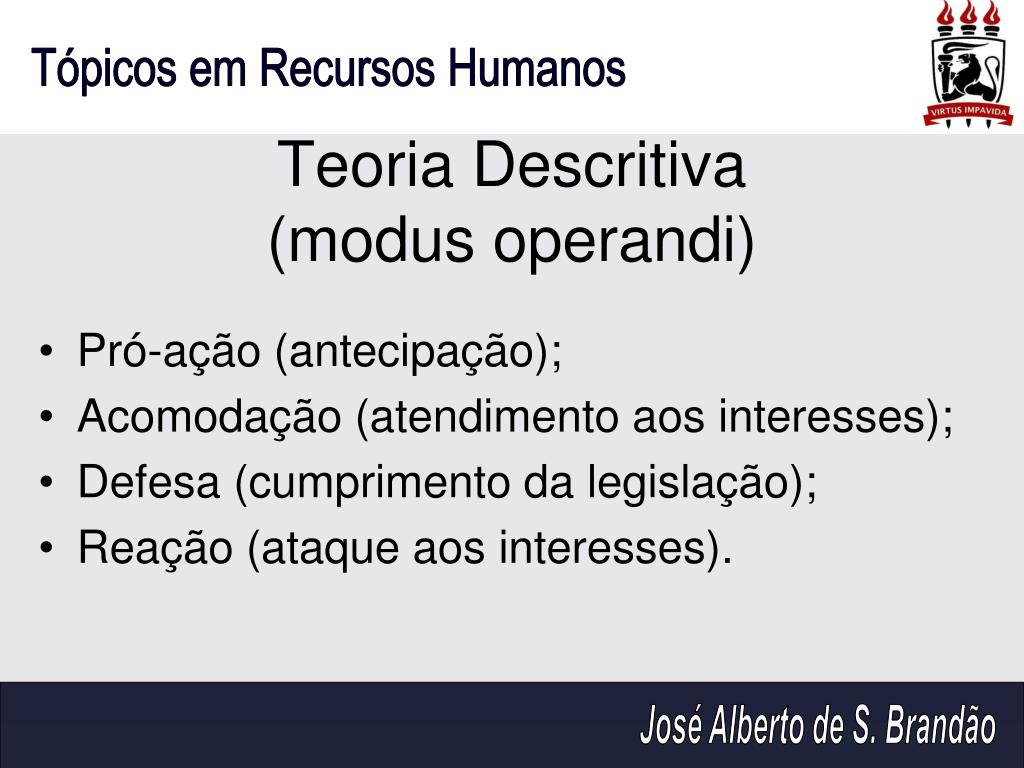 Tópicos em Recursos Humanos

VIRTUS IMPAVIDA

Teoria Descritiva
(modus operandi)

• Pró-ação (antecipação);
• Acomodação (atendimento aos interesses);
• Defesa (cumprimento da legislação);
• Reação (ataque aos interesses).

José Alberto de S. Brandão